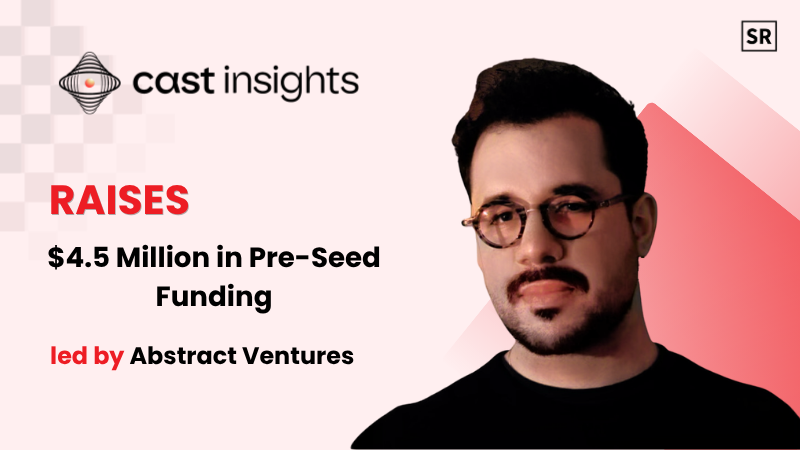 SR

cast insights

RAISES

$4.5 Million in Pre-Seed Funding

led by Abstract Ventures